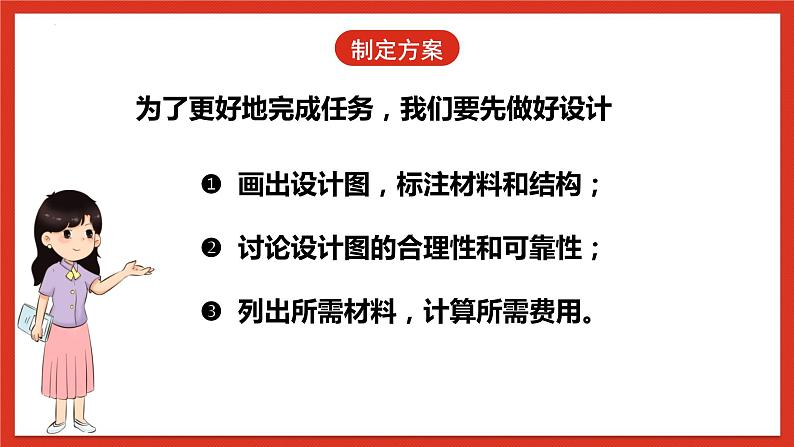 制定方案

为了更好地完成任务，我们要先做好设计

❶ 画出设计图，标注材料和结构；

❷ 讨论设计图的合理性和可靠性；

❸ 列出所需材料，计算所需费用。